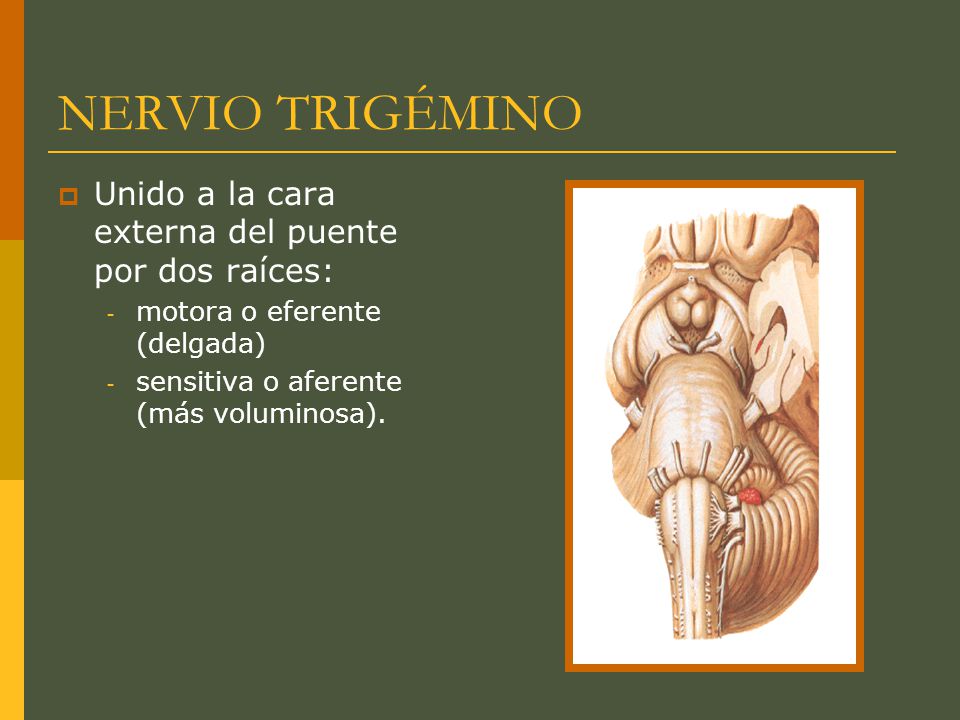 NERVIO TRIGÉMINO

Unido a la cara externa del puente por dos raíces:

- motora o eferente (delgada)
- sensitiva o aferente (más voluminosa).